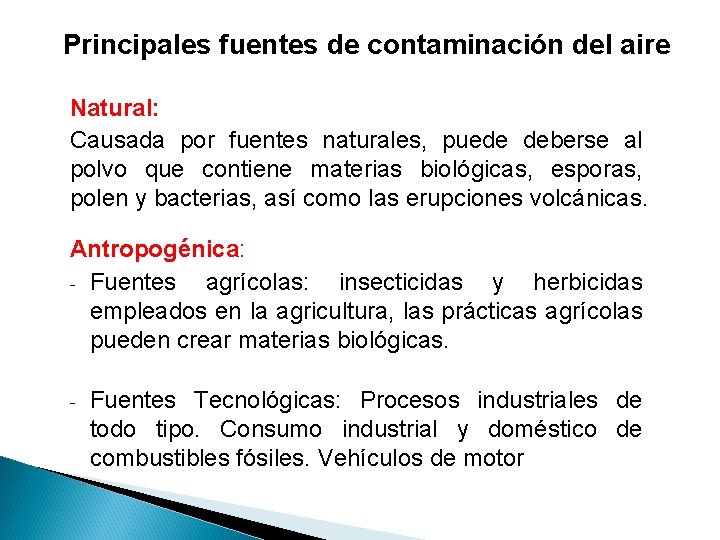 Principales fuentes de contaminación del aire

Natural:
Causada por fuentes naturales, puede deberse al polvo que contiene materias biológicas, esporas, polen y bacterias, así como las erupciones volcánicas.

Antropogénica:
- Fuentes agrícolas: insecticidas y herbicidas empleados en la agricultura, las prácticas agrícolas pueden crear materias biológicas.

- Fuentes Tecnológicas: Procesos industriales de todo tipo. Consumo industrial y doméstico de combustibles fósiles. Vehículos de motor